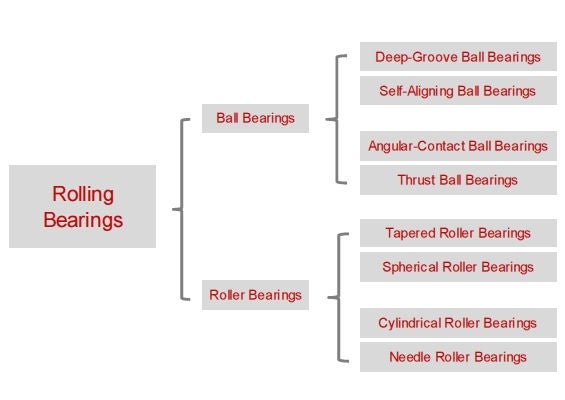 Rolling Bearings

Ball Bearings

Deep-Groove Ball Bearings

Self-Aligning Ball Bearings

Angular-Contact Ball Bearings

Thrust Ball Bearings

Roller Bearings

Tapered Roller Bearings

Spherical Roller Bearings

Cylindrical Roller Bearings

Needle Roller Bearings